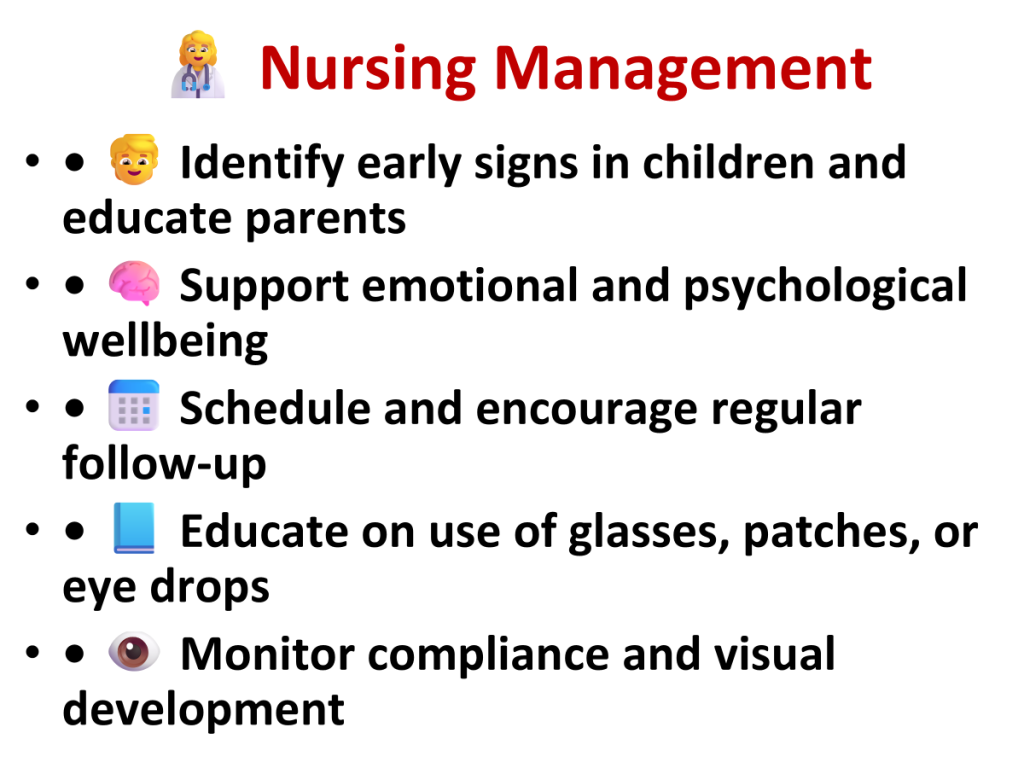 Nursing Management

• • Identify early signs in children and educate parents
• • Support emotional and psychological wellbeing
• • Schedule and encourage regular follow-up
• • Educate on use of glasses, patches, or eye drops
• • Monitor compliance and visual development